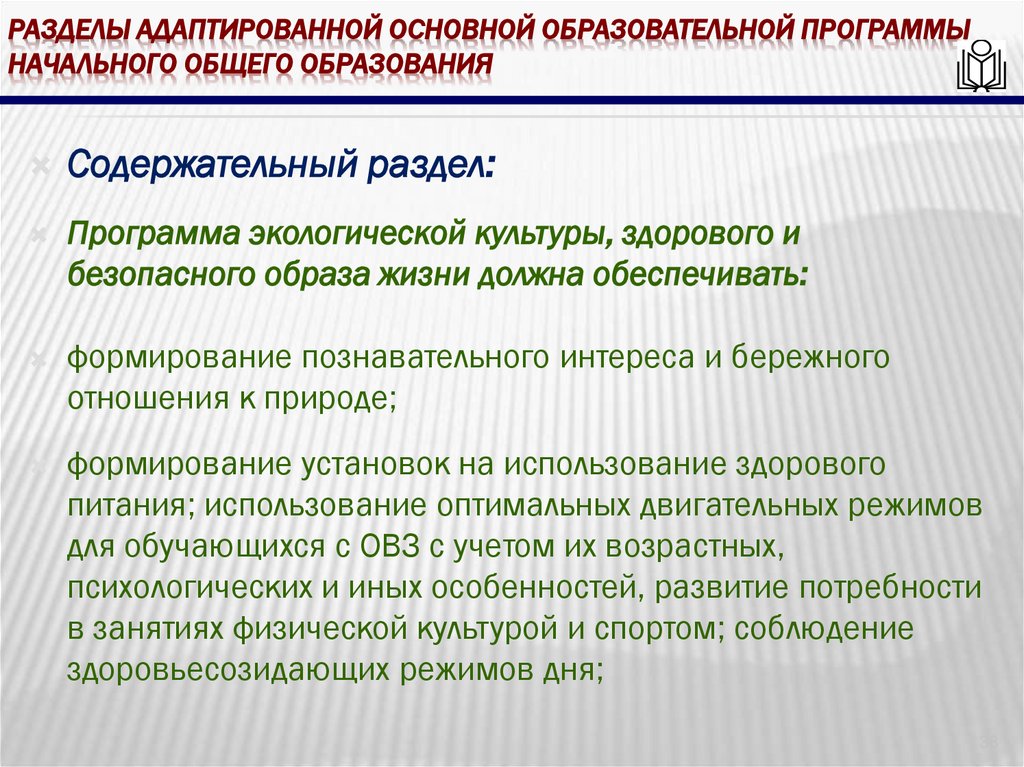 РАЗДЕЛЫ АДАПТИРОВАННОЙ ОСНОВНОЙ ОБРАЗОВАТЕЛЬНОЙ ПРОГРАММЫ НАЧАЛЬНОГО ОБЩЕГО ОБРАЗОВАНИЯ

Содержательный раздел:

Программа экологической культуры, здорового и безопасного образа жизни должна обеспечивать:

формирование познавательного интереса и бережного отношения к природе;

формирование установок на использование здорового питания; использование оптимальных двигательных режимов для обучающихся с ОВЗ с учетом их возрастных, психологических и иных особенностей, развитие потребности в занятиях физической культурой и спортом; соблюдение здоровьесозидающих режимов дня;

33